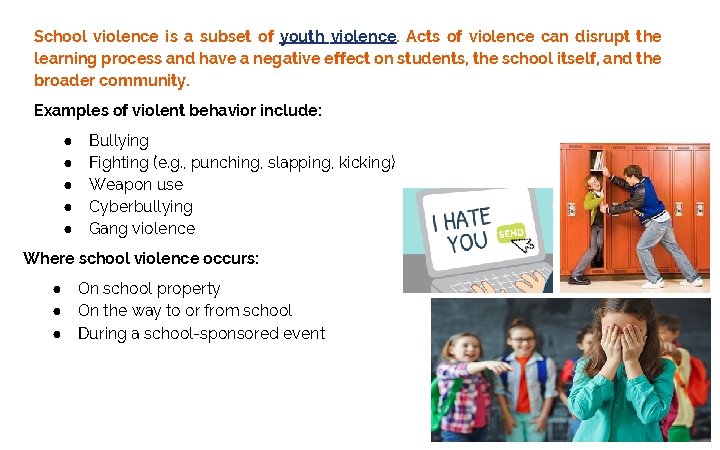 School violence is a subset of youth violence. Acts of violence can disrupt the learning process and have a negative effect on students, the school itself, and the broader community.

Examples of violent behavior include:

- Bullying
- Fighting (e.g., punching, slapping, kicking)
- Weapon use
- Cyberbullying
- Gang violence

Where school violence occurs:

- On school property
- On the way to or from school
- During a school-sponsored event

I HATE YOU

SEND